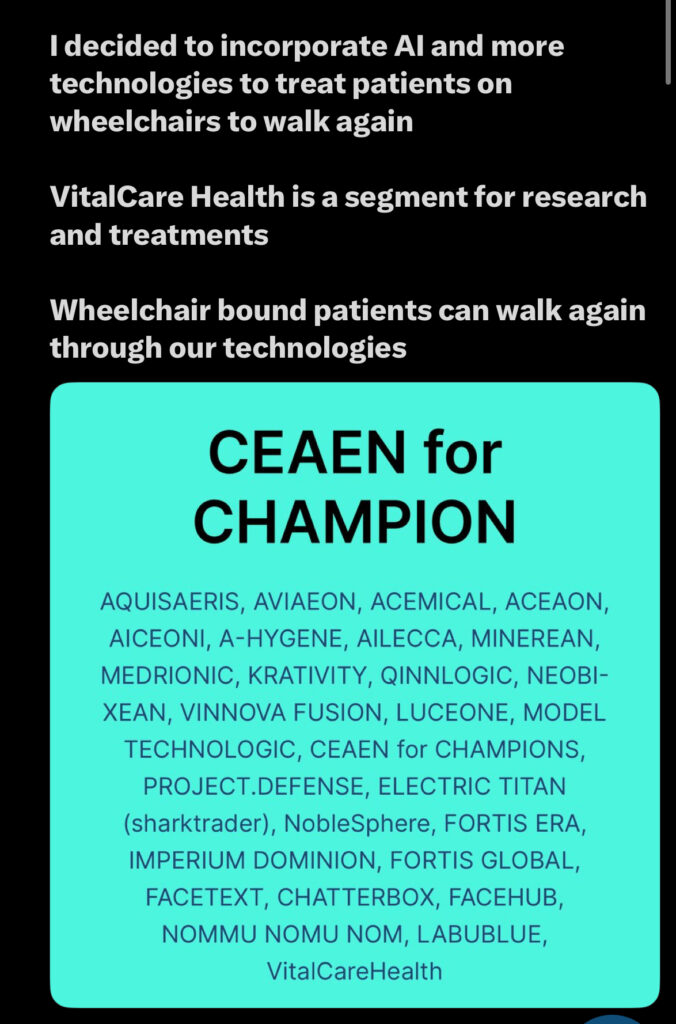 I decided to incorporate AI and more technologies to treat patients on wheelchairs to walk again

VitalCare Health is a segment for research and treatments

Wheelchair bound patients can walk again through our technologies

CEAEN for CHAMPION

AQUISAERIS, AVIAEON, ACEMICAL, ACEAON, AICEONI, A-HYGENE, AILECCA, MINEREAN, MEDRIONIC, KRATIVITY, QINNLOGIC, NEOBI-XEAN, VINNOVA FUSION, LUCEONE, MODEL TECHNOLOGIC, CEAEN for CHAMPIONS, PROJECT.DEFENSE, ELECTRIC TITAN (sharktrader), NobleSphere, FORTIS ERA, IMPERIUM DOMINION, FORTIS GLOBAL, FACETEXT, CHATTERBOX, FACEHUB, NOMMU NOMU NOM, LABUBLUE, VitalCareHealth